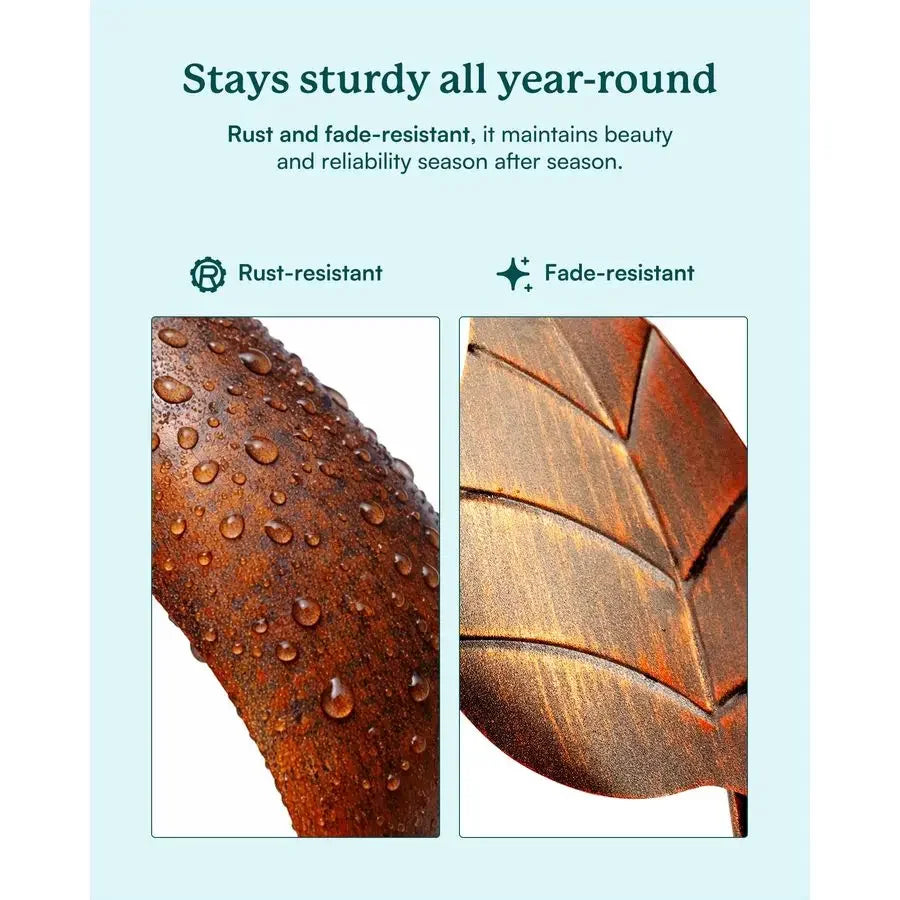 Stays sturdy all year-round

Rust and fade-resistant, it maintains beauty and reliability season after season.

Rust-resistant

Fade-resistant